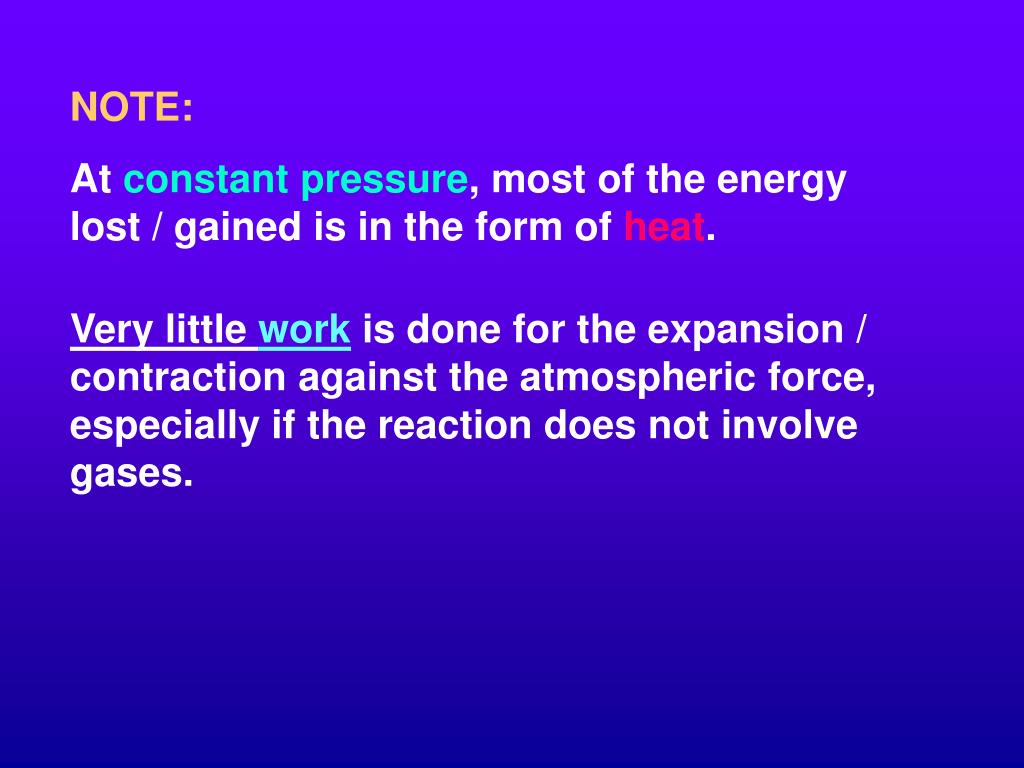 NOTE:

At constant pressure, most of the energy lost / gained is in the form of heat.

Very little work is done for the expansion / contraction against the atmospheric force, especially if the reaction does not involve gases.